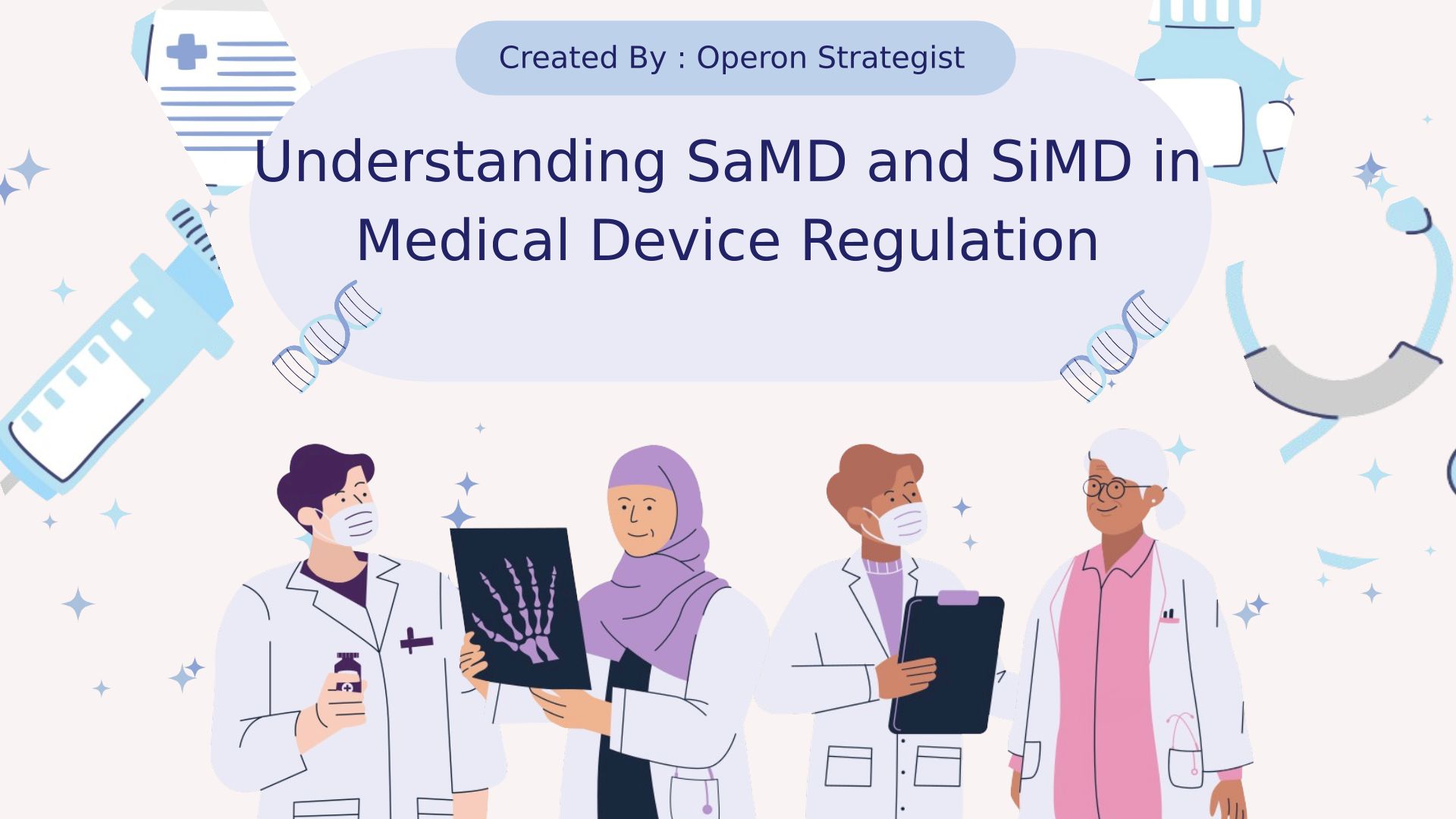 Created By : Operon Strategist

Understanding SaMD and SiMD in Medical Device Regulation